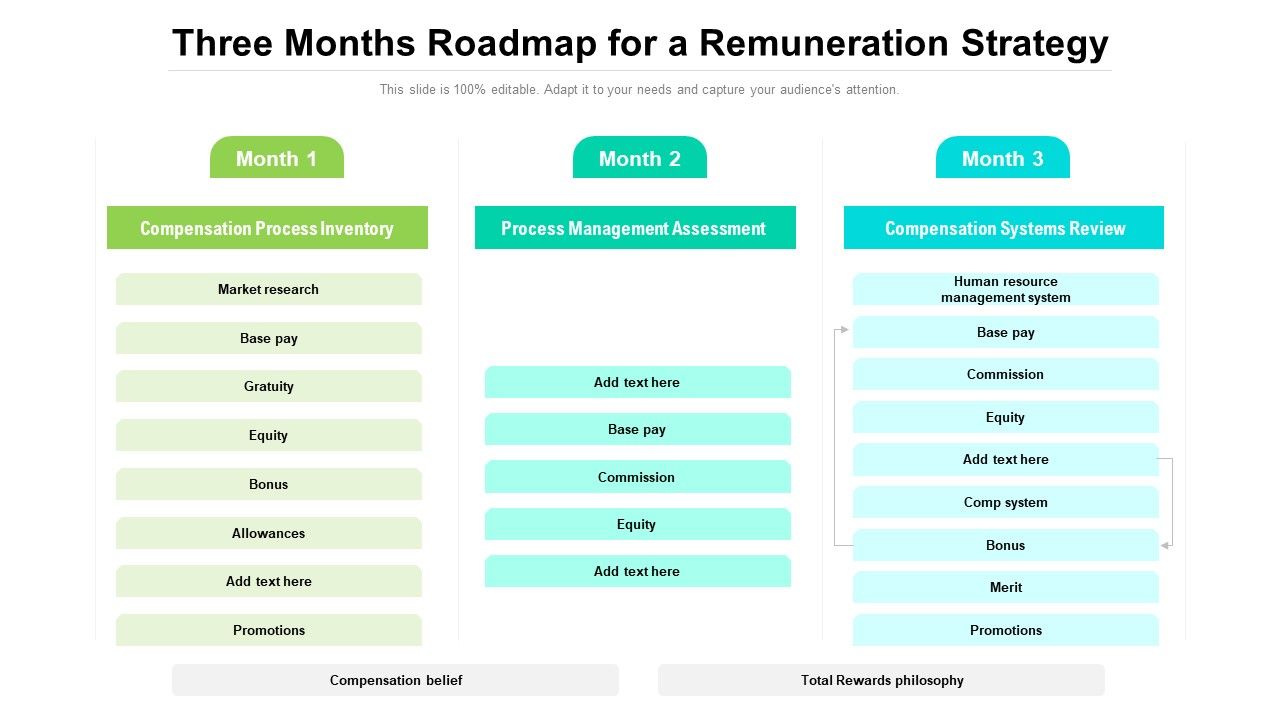 Three Months Roadmap for a Remuneration Strategy

This slide is 100% editable. Adapt it to your needs and capture your audience's attention.

Month 1

Compensation Process Inventory

Market research

Base pay

Gratuity

Equity

Bonus

Allowances

Add text here

Promotions

Month 2

Process Management Assessment

Add text here

Base pay

Commission

Equity

Add text here

Month 3

Compensation Systems Review

Human resource management system

Base pay

Commission

Equity

Add text here

Comp system

Bonus

Merit

Promotions

Compensation belief

Total Rewards philosophy